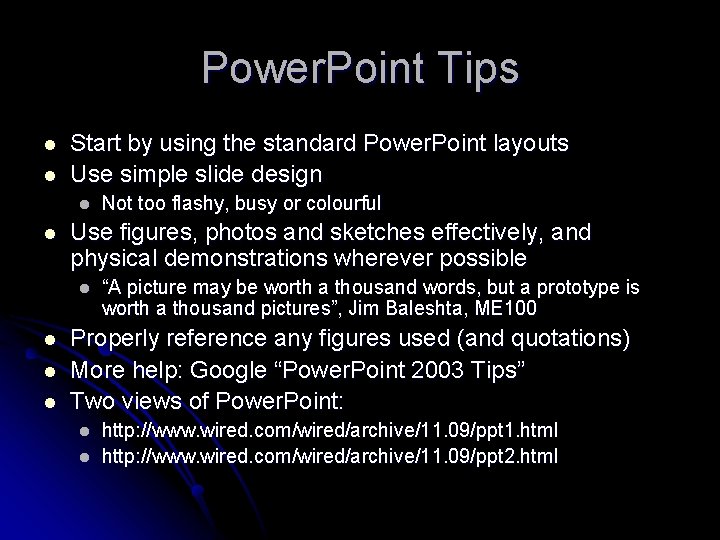 PowerPoint Tips

- Start by using the standard PowerPoint layouts
- Use simple slide design
  - Not too flashy, busy or colourful
- Use figures, photos and sketches effectively, and physical demonstrations wherever possible
  - “A picture may be worth a thousand words, but a prototype is worth a thousand pictures”, Jim Baleshta, ME100
- Properly reference any figures used (and quotations)
- More help: Google “PowerPoint 2003 Tips”
- Two views of PowerPoint:
  - http://www.wired.com/wired/archive/11.09/ppt1.html
  - http://www.wired.com/wired/archive/11.09/ppt2.html